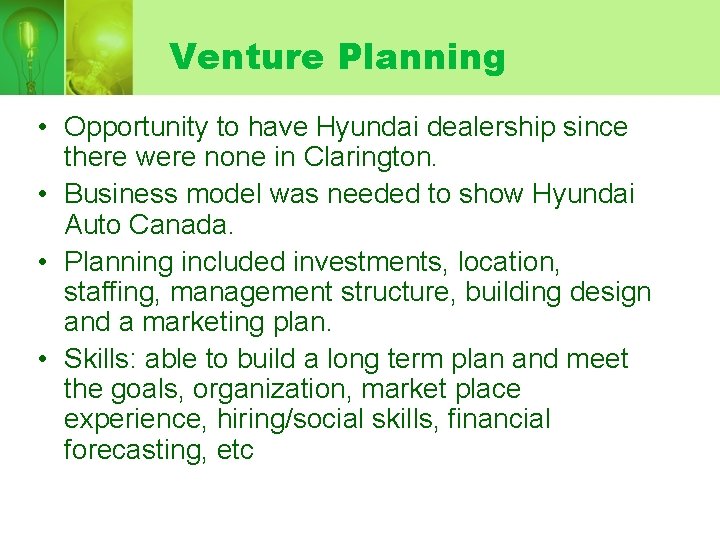 Venture Planning

• Opportunity to have Hyundai dealership since there were none in Clarington.
• Business model was needed to show Hyundai Auto Canada.
• Planning included investments, location, staffing, management structure, building design and a marketing plan.
• Skills: able to build a long term plan and meet the goals, organization, market place experience, hiring/social skills, financial forecasting, etc